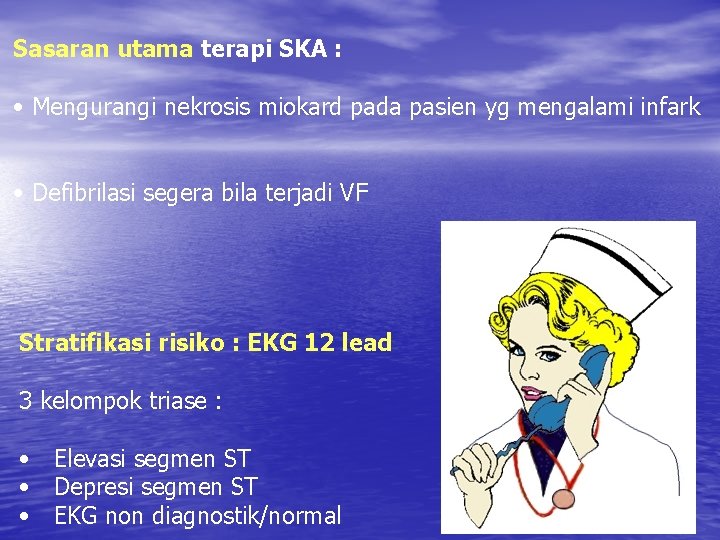 Sasaran utama terapi SKA :

• Mengurangi nekrosis miokard pada pasien yg mengalami infark

• Defibrilasi segera bila terjadi VF

Stratifikasi risiko : EKG 12 lead

3 kelompok triase :

• Elevasi segmen ST
• Depresi segmen ST
• EKG non diagnostik/normal